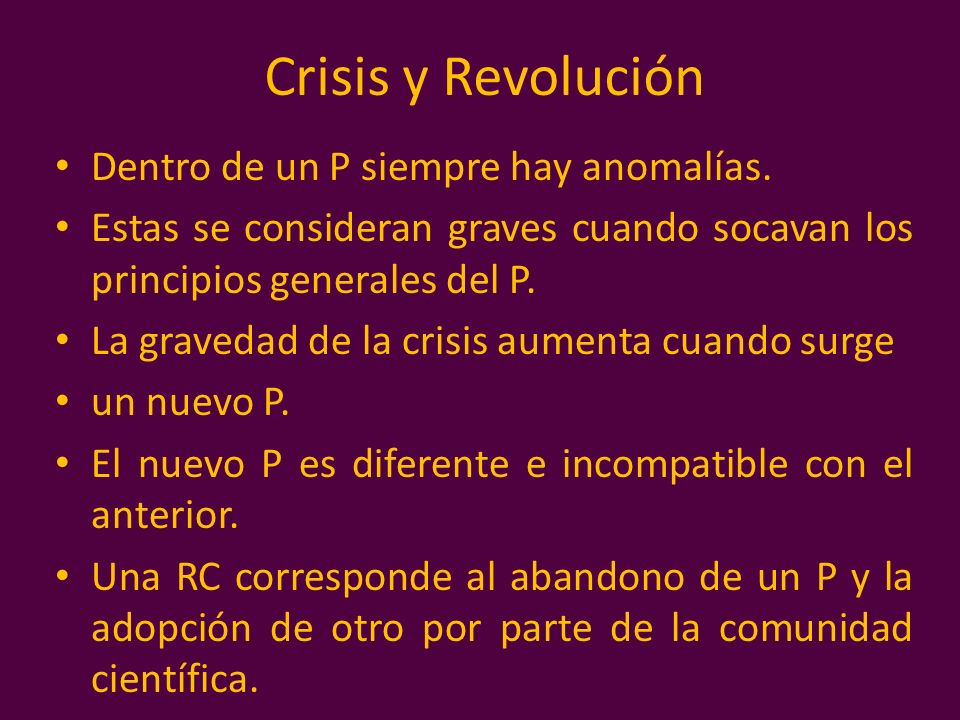 Crisis y Revolución

• Dentro de un P siempre hay anomalías.

• Estas se consideran graves cuando socavan los principios generales del P.

• La gravedad de la crisis aumenta cuando surge

• un nuevo P.

• El nuevo P es diferente e incompatible con el anterior.

• Una RC corresponde al abandono de un P y la adopción de otro por parte de la comunidad científica.